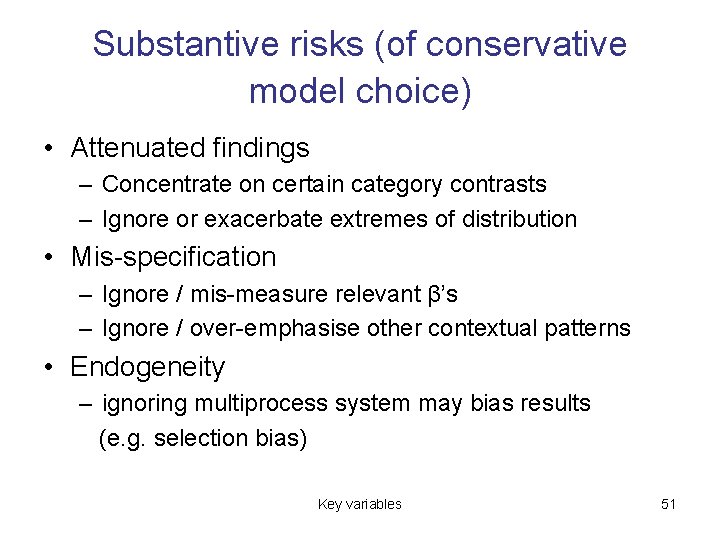 Substantive risks (of conservative model choice)

• Attenuated findings
– Concentrate on certain category contrasts
– Ignore or exacerbate extremes of distribution
• Mis-specification
– Ignore / mis-measure relevant β's
– Ignore / over-emphasise other contextual patterns
• Endogeneity
– ignoring multiprocess system may bias results (e.g. selection bias)

Key variables

51